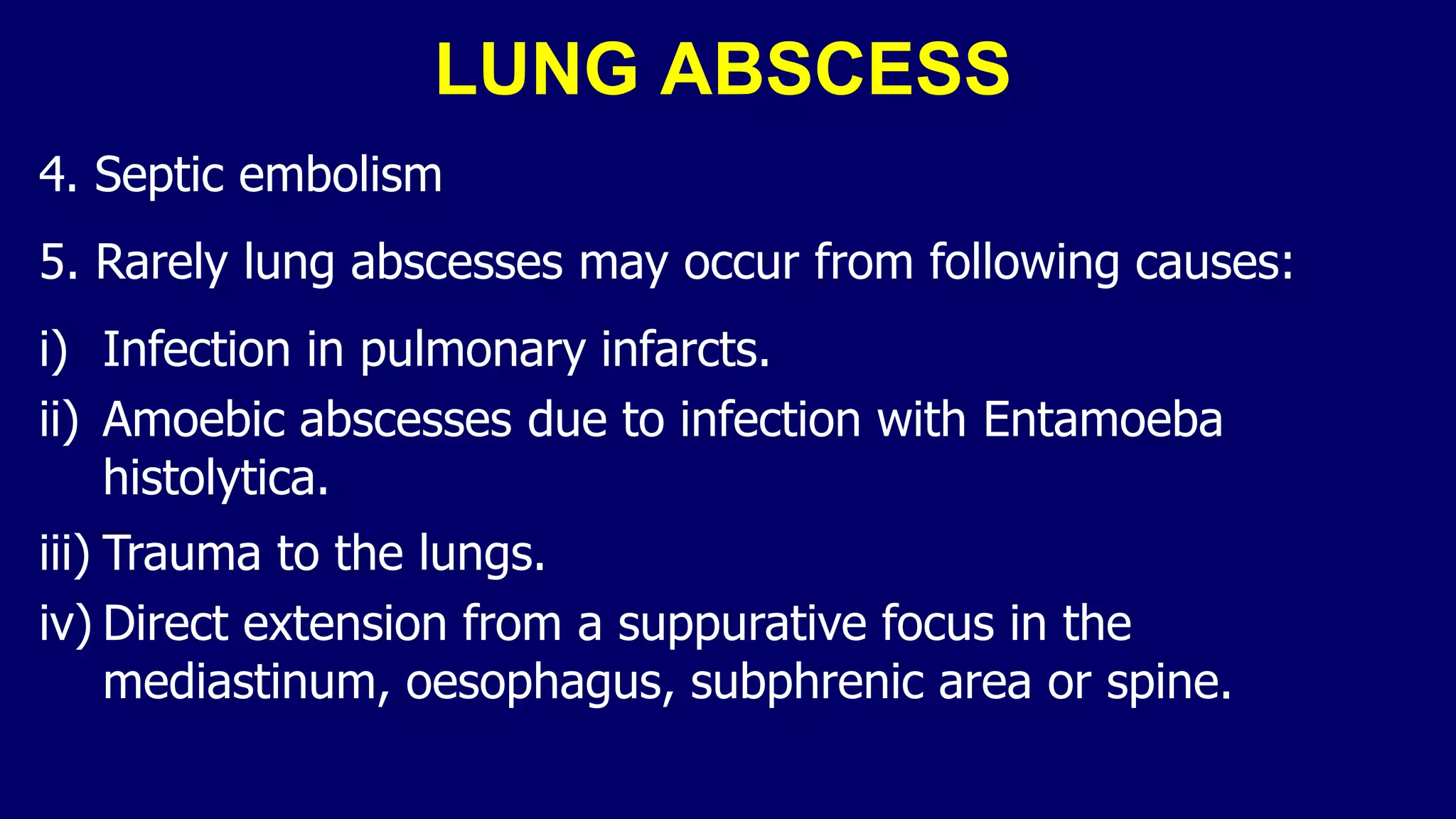 LUNG ABSCESS

4. Septic embolism

5. Rarely lung abscesses may occur from following causes:

i) Infection in pulmonary infarcts.

ii) Amoebic abscesses due to infection with Entamoeba histolytica.

iii) Trauma to the lungs.

iv) Direct extension from a suppurative focus in the mediastinum, oesophagus, subphrenic area or spine.